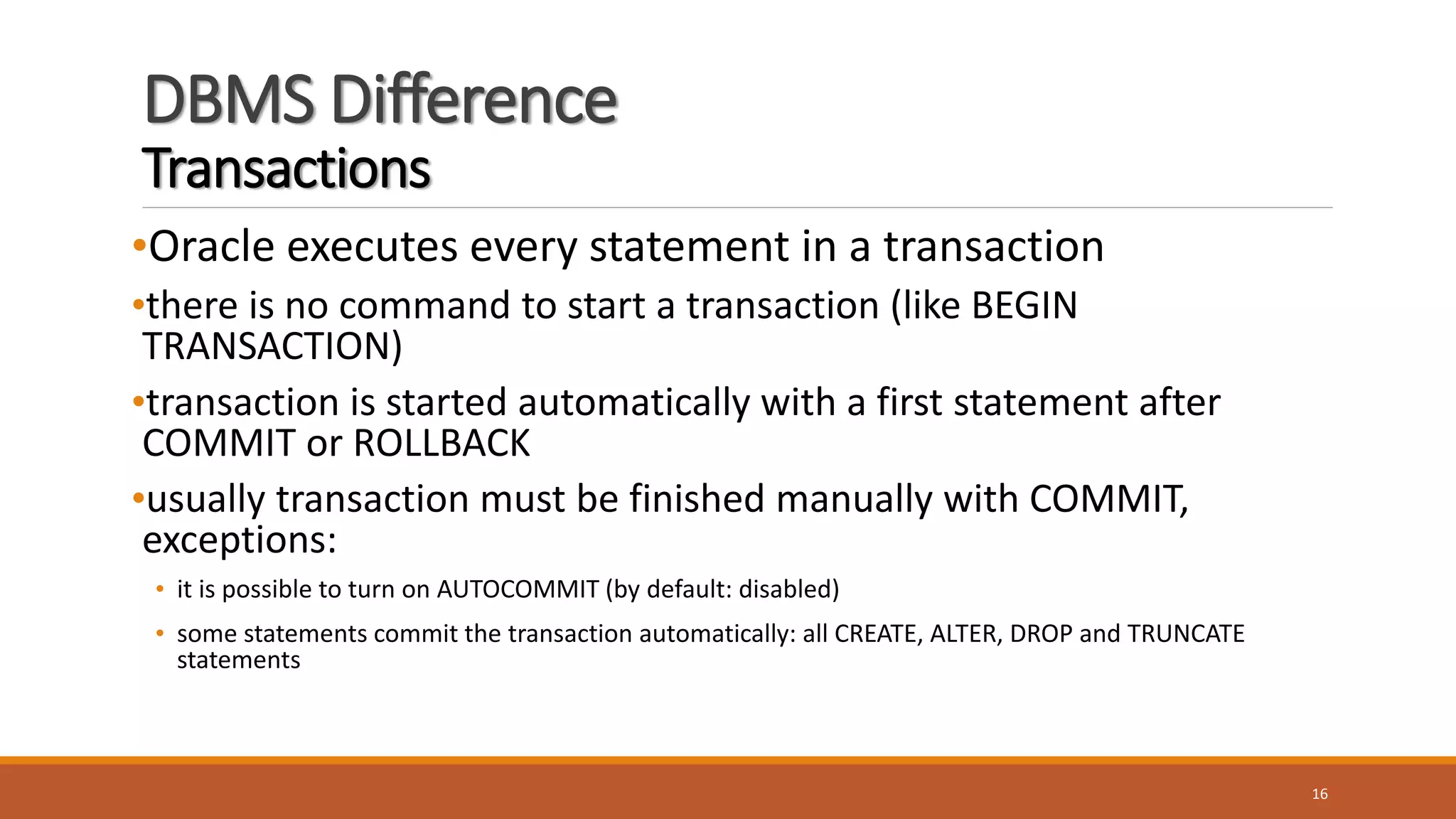 DBMS Difference
Transactions

•Oracle executes every statement in a transaction

•there is no command to start a transaction (like BEGIN TRANSACTION)

•transaction is started automatically with a first statement after COMMIT or ROLLBACK

•usually transaction must be finished manually with COMMIT, exceptions:

• it is possible to turn on AUTOCOMMIT (by default: disabled)

• some statements commit the transaction automatically: all CREATE, ALTER, DROP and TRUNCATE statements

16